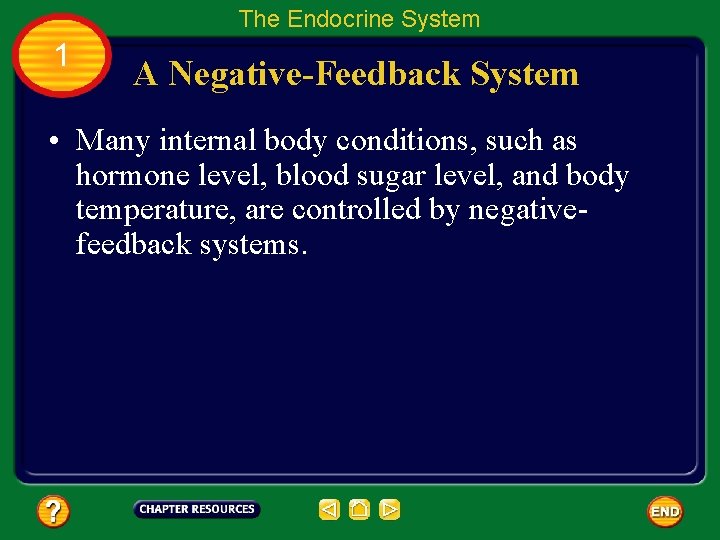 The Endocrine System

1

A Negative-Feedback System

• Many internal body conditions, such as hormone level, blood sugar level, and body temperature, are controlled by negative-feedback systems.

?

CHAPTER RESOURCES

END